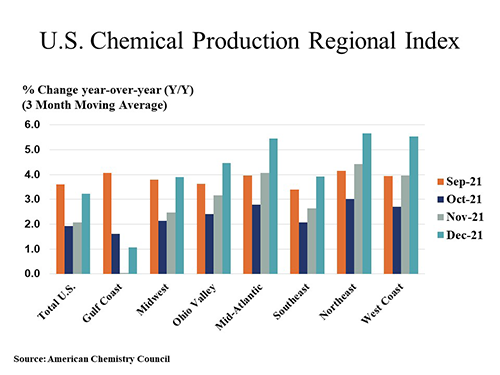 U.S. Chemical Production Regional Index

% Change year-over-year (Y/Y)
(3 Month Moving Average)

6.0
5.0
4.0
3.0
2.0
1.0
0.0

Total U.S.
Gulf Coast
Midwest
Ohio Valley
Mid-Atlantic
Southeast
Northeast
West Coast

Sep-21
Oct-21
Nov-21
Dec-21

Source: American Chemistry Council